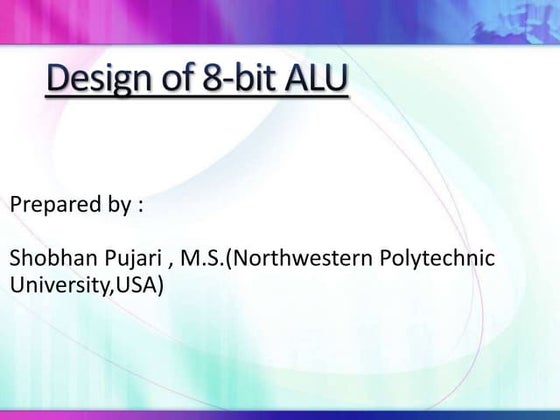 Design of 8-bit ALU

Prepared by :

Shobhan Pujari , M.S.(Northwestern Polytechnic University,USA)